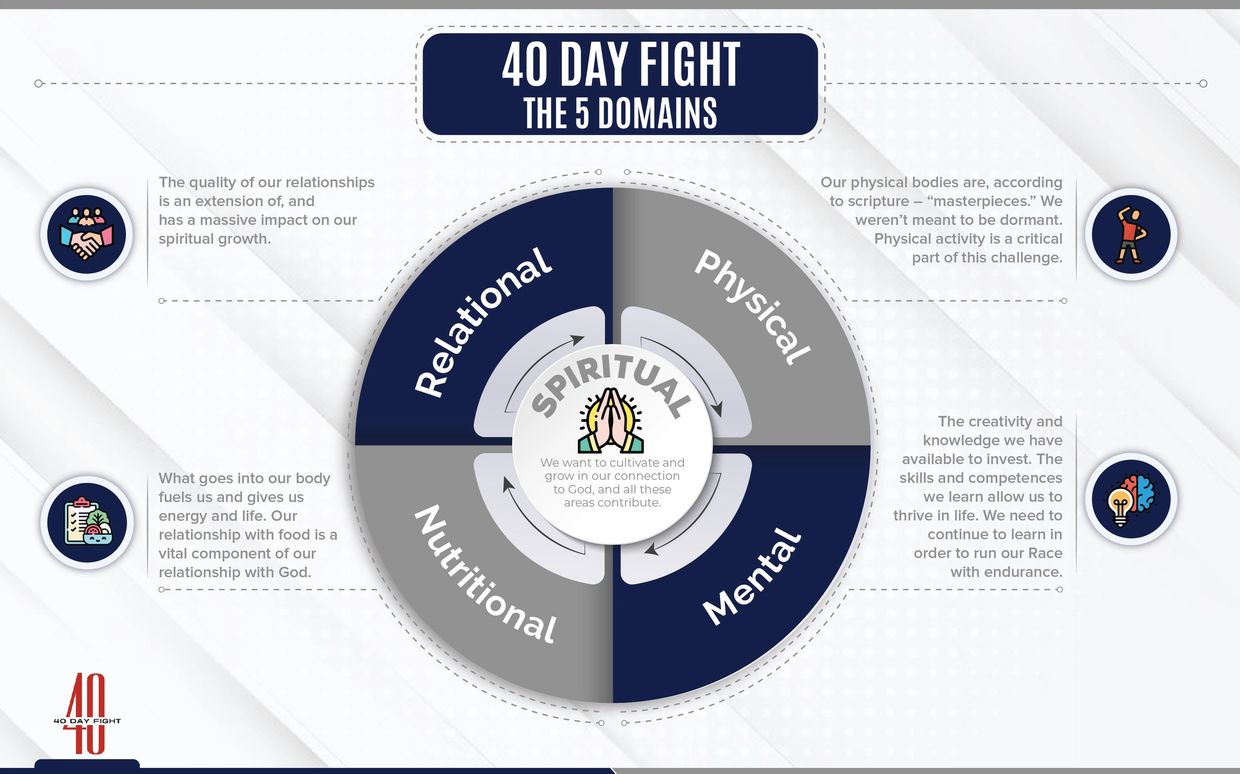 40 DAY FIGHT
THE 5 DOMAINS

The quality of our relationships is an extension of, and has a massive impact on our spiritual growth.

Our physical bodies are, according to scripture – "masterpieces." We weren't meant to be dormant. Physical activity is a critical part of this challenge.

Relational

Physical

SPIRITUAL

We want to cultivate and grow in our connection to God, and all these areas contribute.

Nutritional

Mental

What goes into our body fuels us and gives us energy and life. Our relationship with food is a vital component of our relationship with God.

The creativity and knowledge we have available to invest. The skills and competences we learn allow us to thrive in life. We need to continue to learn in order to run our Race with endurance.

40
40 DAY FIGHT